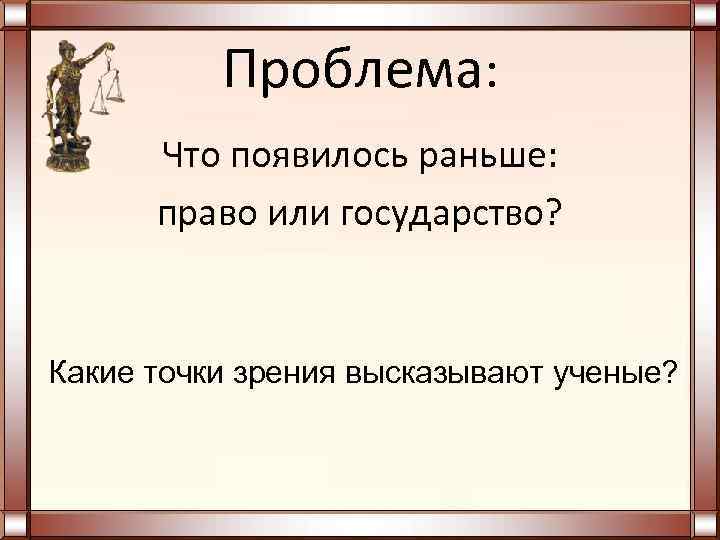 Проблема:

Что появилось раньше:
право или государство?

Какие точки зрения высказывают ученые?